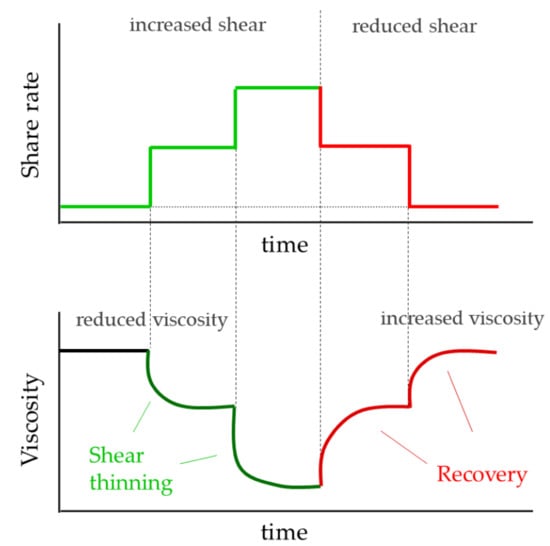 increased shear
reduced shear
Share rate
time

reduced viscosity
increased viscosity
Viscosity
Shear thinning
Recovery
time